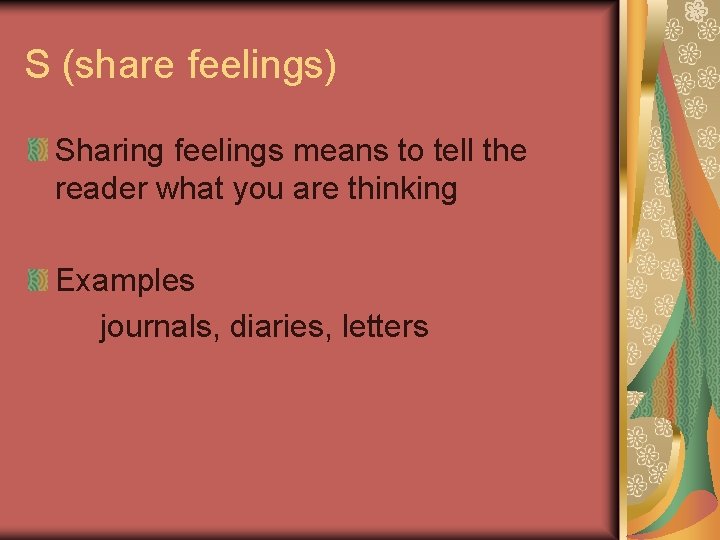 S (share feelings)

Sharing feelings means to tell the reader what you are thinking

Examples

journals, diaries, letters